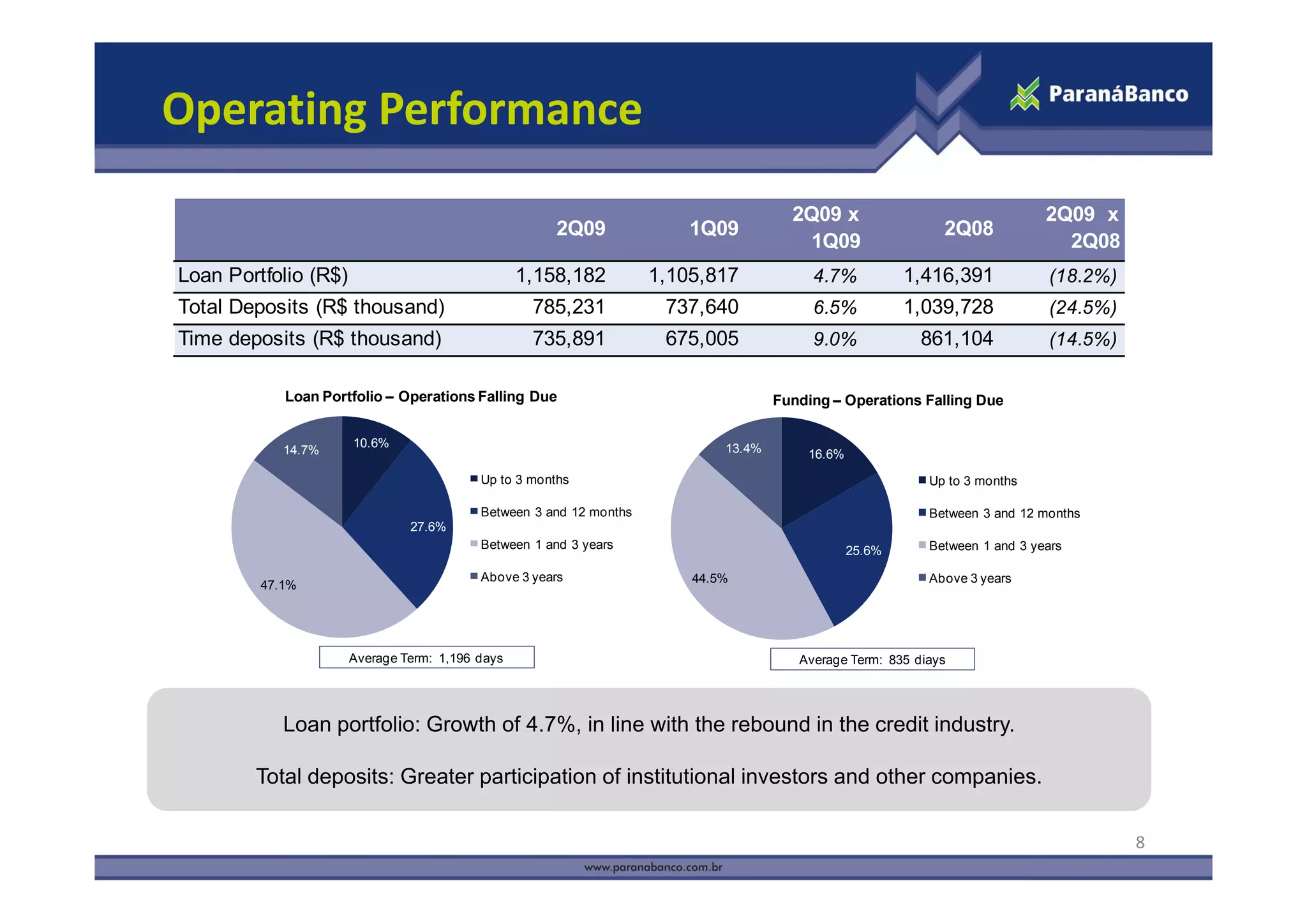 Operating Performance

ParanáBanco

| | 2Q09 | 1Q09 | 2Q09 x 1Q09 | 2Q08 | 2Q09 x 2Q08 |
|---|---|---|---|---|---|
| Loan Portfolio (R$) | 1,158,182 | 1,105,817 | 4.7% | 1,416,391 | (18.2%) |
| Total Deposits (R$ thousand) | 785,231 | 737,640 | 6.5% | 1,039,728 | (24.5%) |
| Time deposits (R$ thousand) | 735,891 | 675,005 | 9.0% | 861,104 | (14.5%) |

Loan Portfolio – Operations Falling Due

14.7%
10.6%
27.6%
47.1%

Up to 3 months
Between 3 and 12 months
Between 1 and 3 years
Above 3 years

Average Term: 1,196 days

Funding – Operations Falling Due

13.4%
16.6%
25.6%
44.5%

Up to 3 months
Between 3 and 12 months
Between 1 and 3 years
Above 3 years

Average Term: 835 diays

Loan portfolio: Growth of 4.7%, in line with the rebound in the credit industry.

Total deposits: Greater participation of institutional investors and other companies.

8

www.paranabanco.com.br